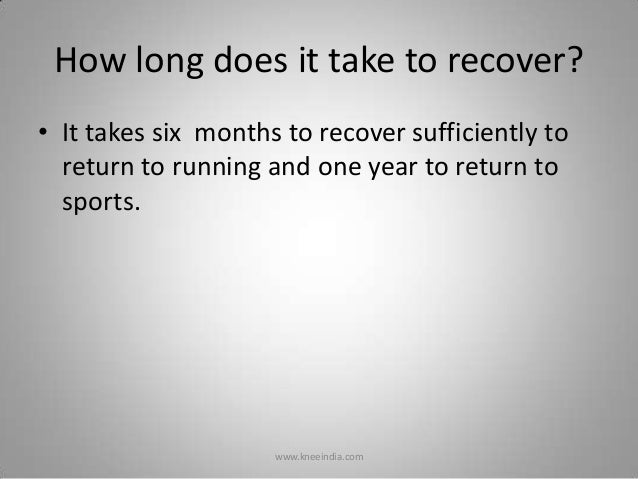 How long does it take to recover?

• It takes six months to recover sufficiently to return to running and one year to return to sports.

www.kneeindia.com